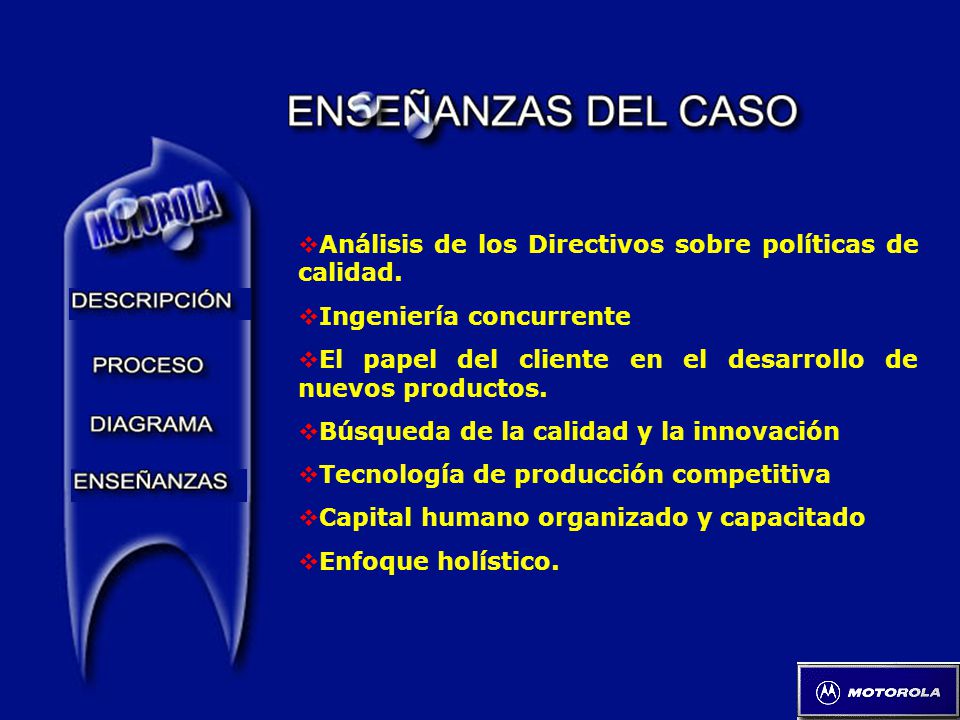 ENSEÑANZAS DEL CASO

MOTOROLA

DESCRIPCIÓN

PROCESO

DIAGRAMA

ENSEÑANZAS

❖Análisis de los Directivos sobre políticas de calidad.

❖Ingeniería concurrente

❖El papel del cliente en el desarrollo de nuevos productos.

❖Búsqueda de la calidad y la innovación

❖Tecnología de producción competitiva

❖Capital humano organizado y capacitado

❖Enfoque holístico.

MOTOROLA